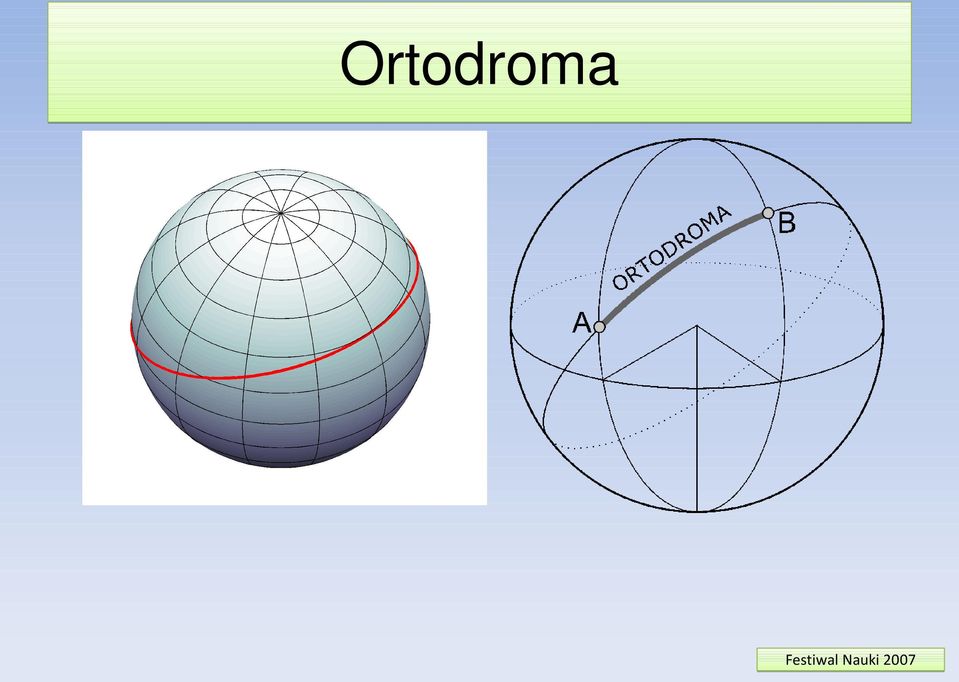 Ortodroma

ORTODROMA
A
B

Festiwal Nauki 2007